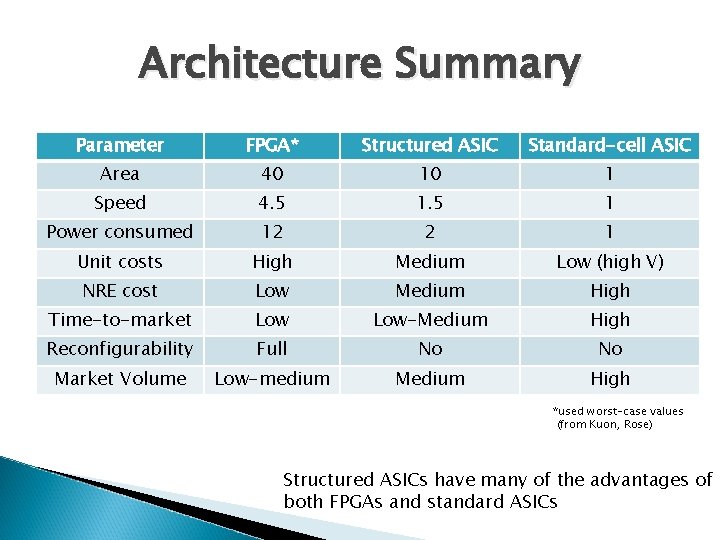 Architecture Summary

| Parameter | FPGA* | Structured ASIC | Standard-cell ASIC |
|---|---|---|---|
| Area | 40 | 10 | 1 |
| Speed | 4.5 | 1.5 | 1 |
| Power consumed | 12 | 2 | 1 |
| Unit costs | High | Medium | Low (high V) |
| NRE cost | Low | Medium | High |
| Time-to-market | Low | Low-Medium | High |
| Reconfigurability | Full | No | No |
| Market Volume | Low-medium | Medium | High |

*used worst-case values (from Kuon, Rose)

Structured ASICs have many of the advantages of both FPGAs and standard ASICs